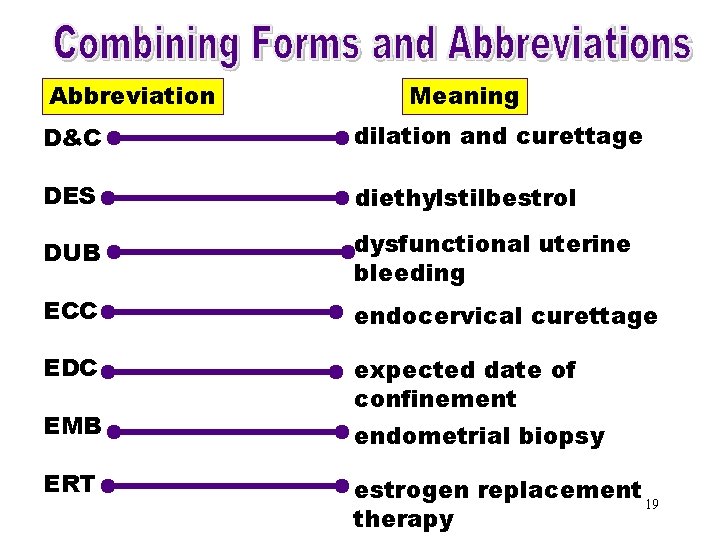 Combining Forms and Abbreviations

| Abbreviation | Meaning |
|---|---|
| D&C | dilation and curettage |
| DES | diethylstilbestrol |
| DUB | dysfunctional uterine bleeding |
| ECC | endocervical curettage |
| EDC | expected date of confinement |
| EMB | endometrial biopsy |
| ERT | estrogen replacement therapy |

19